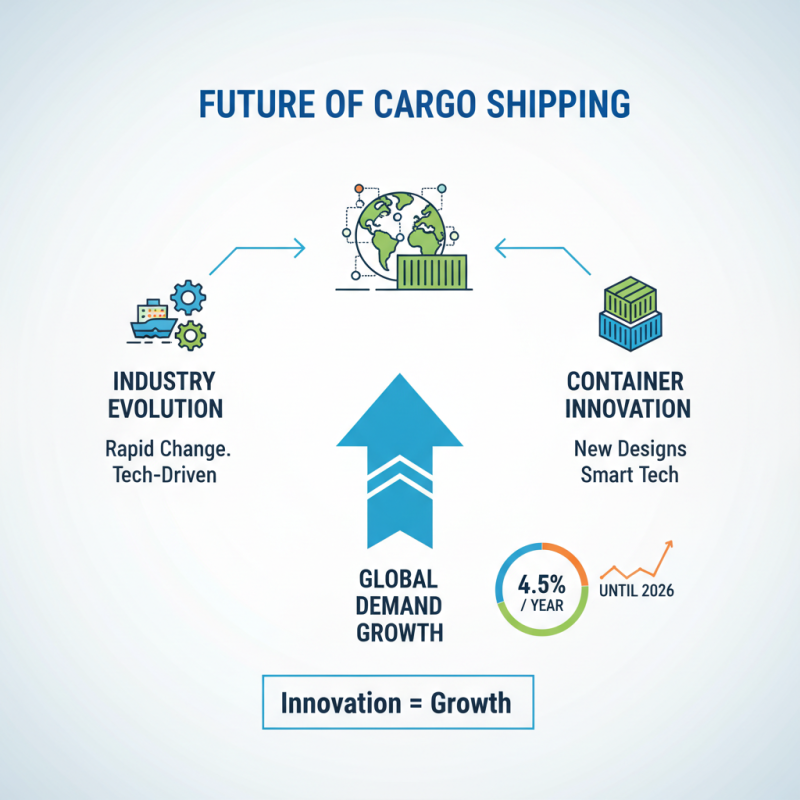 FUTURE OF CARGO SHIPPING

INDUSTRY EVOLUTION

Rapid Change. Tech-Driven

CONTAINER INNOVATION

New Designs Smart Tech

GLOBAL DEMAND GROWTH

4.5% / YEAR

UNTIL 2026

Innovation = Growth